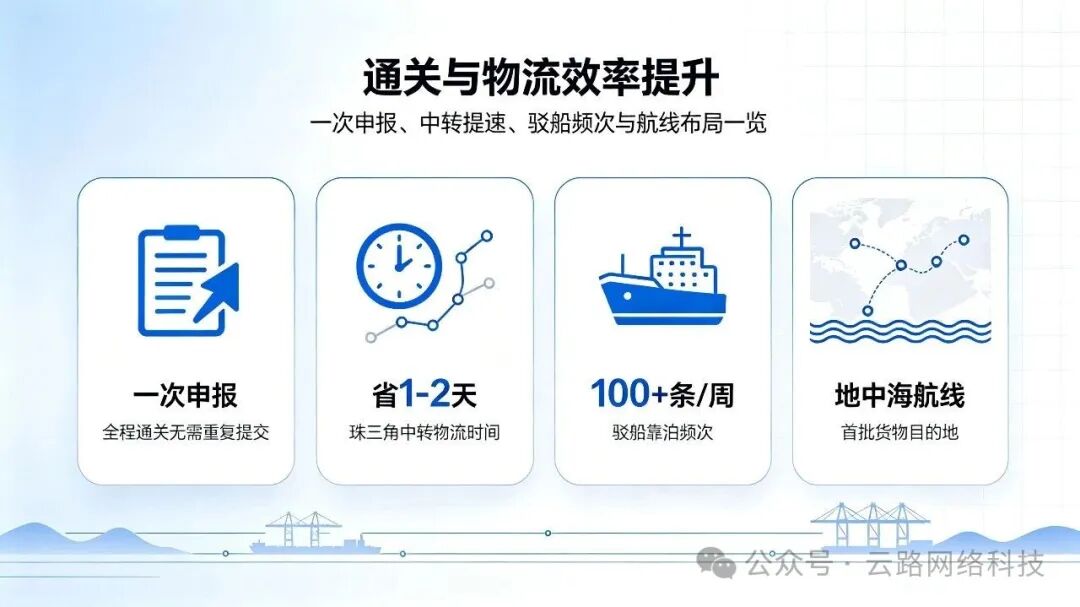 通关与物流效率提升

一次申报、中转提速、驳船频次与航线布局一览

一次申报
全程通关无需重复提交

省1-2天
珠三角中转物流时间

100+条/周
驳船靠泊频次

地中海航线
首批货物目的地

公众号 · 云路网络科技